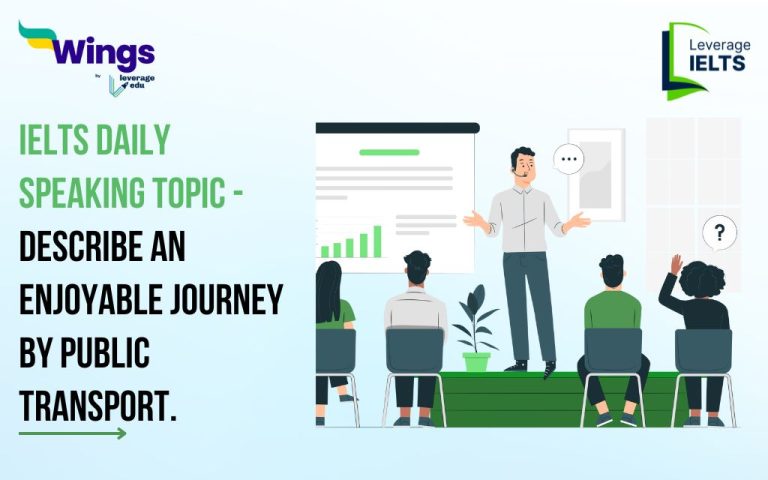 Wings
by leverage edu

Leverage
IELTS

IELTS DAILY SPEAKING TOPIC - DESCRIBE AN ENJOYABLE JOURNEY BY PUBLIC TRANSPORT.

...

?